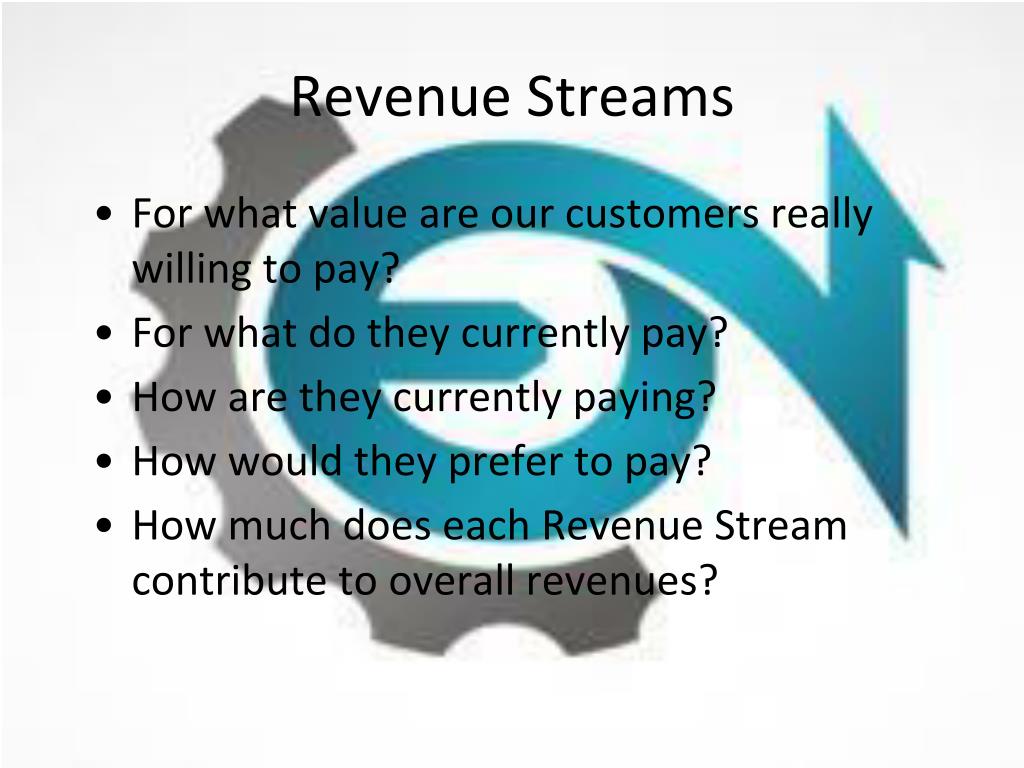 Revenue Streams

• For what value are our customers really willing to pay?
• For what do they currently pay?
• How are they currently paying?
• How would they prefer to pay?
• How much does each Revenue Stream contribute to overall revenues?